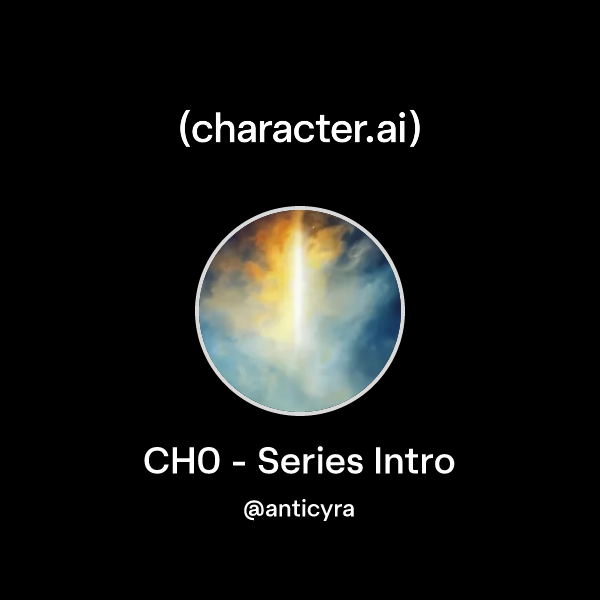 (character.ai)

CH0 - Series Intro

@anticyra